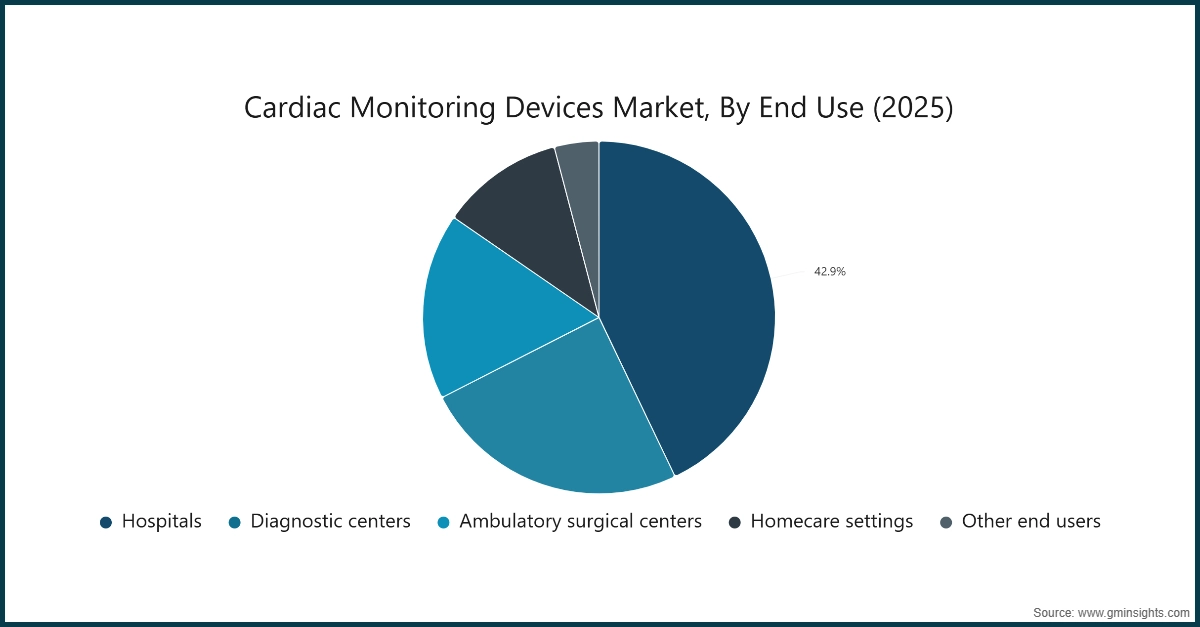 Cardiac Monitoring Devices Market, By End Use (2025)

42.9%

Hospitals
Diagnostic centers
Ambulatory surgical centers
Homecare settings
Other end users

Source: www.gminsights.com